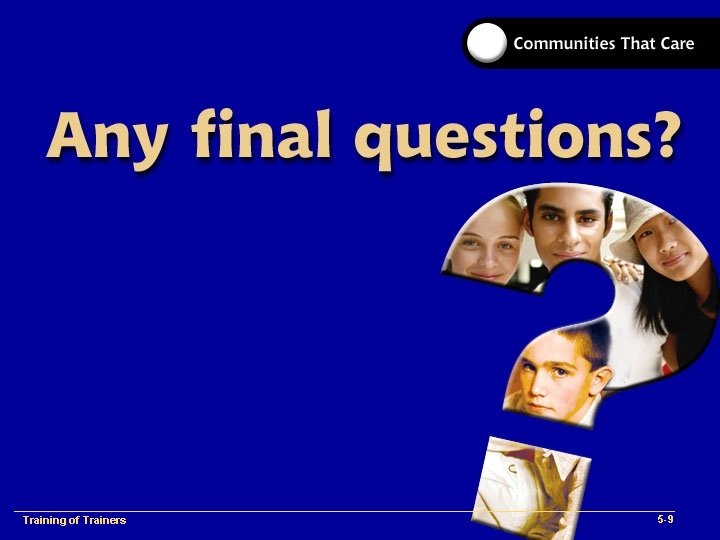 Communities That Care

Any final questions?

Training of Trainers

5-9